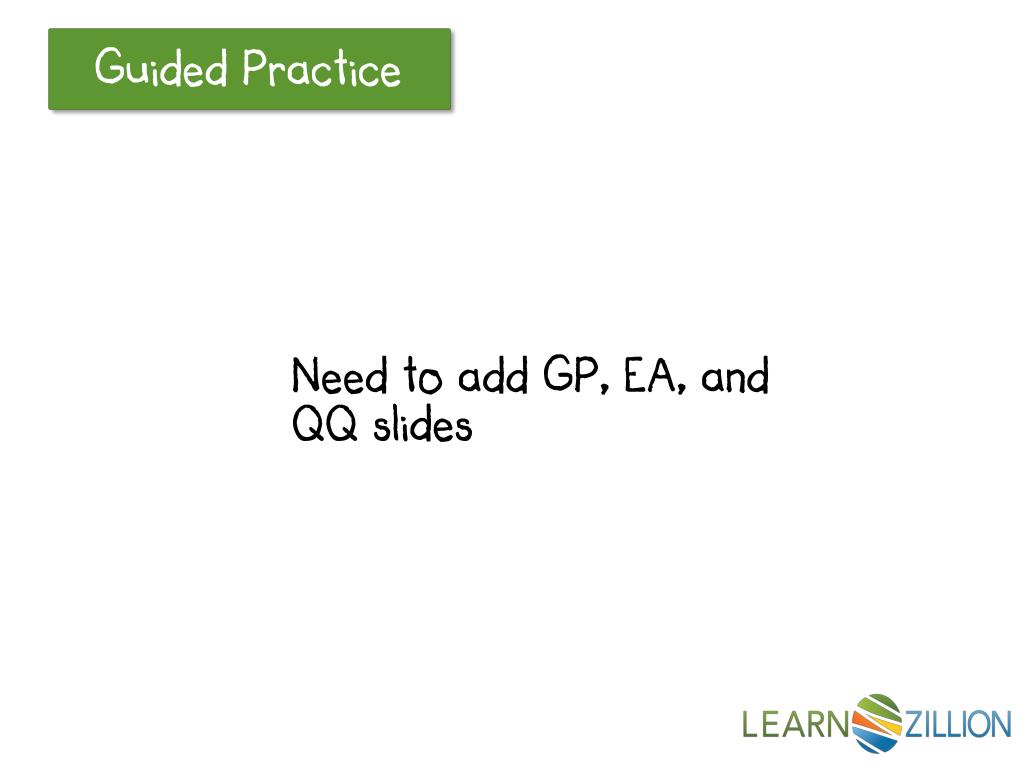 Guided Practice

Need to add GP, EA, and QQ slides

LEARNZILLION